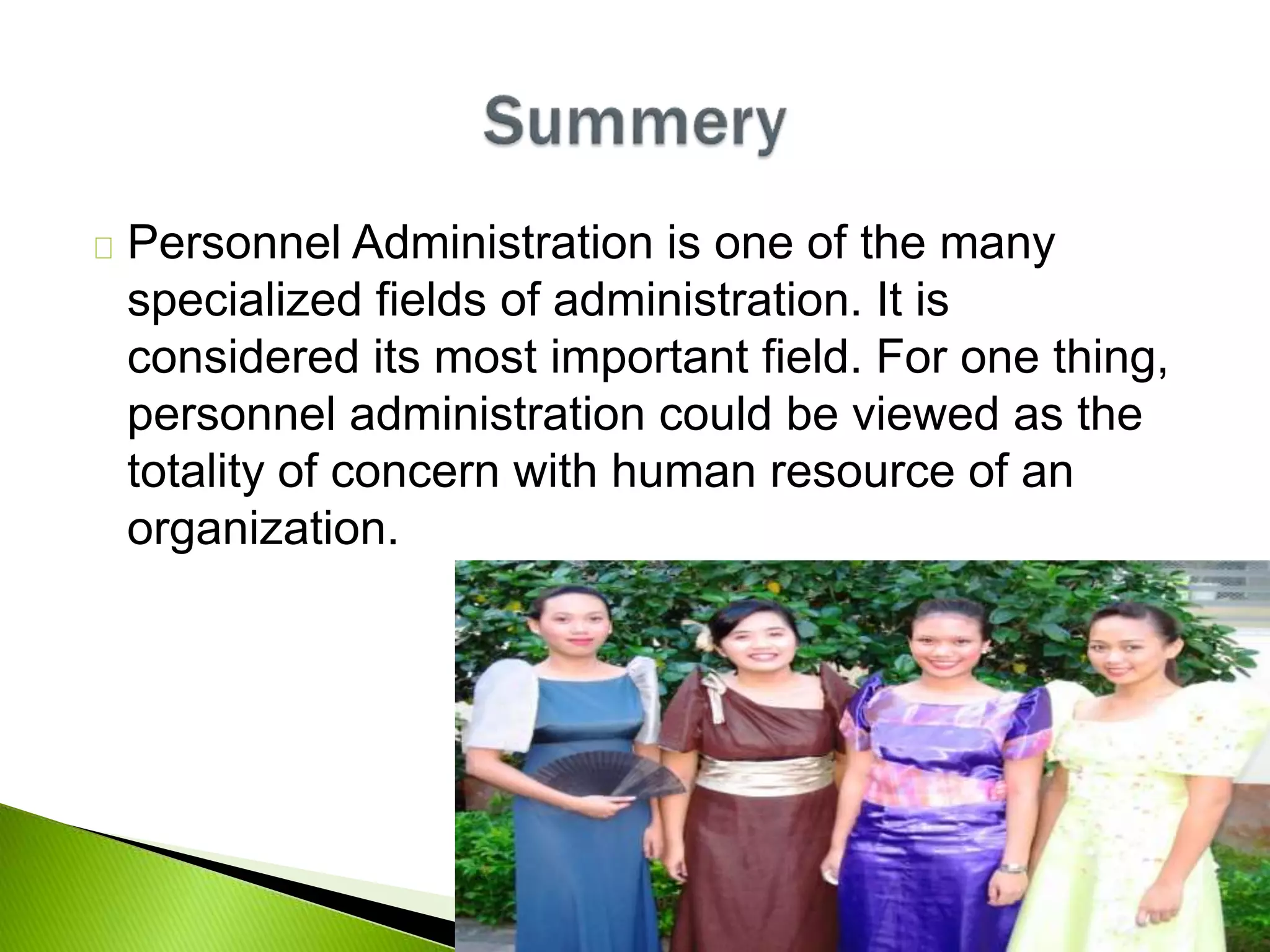 Summery

Personnel Administration is one of the many specialized fields of administration. It is considered its most important field. For one thing, personnel administration could be viewed as the totality of concern with human resource of an organization.